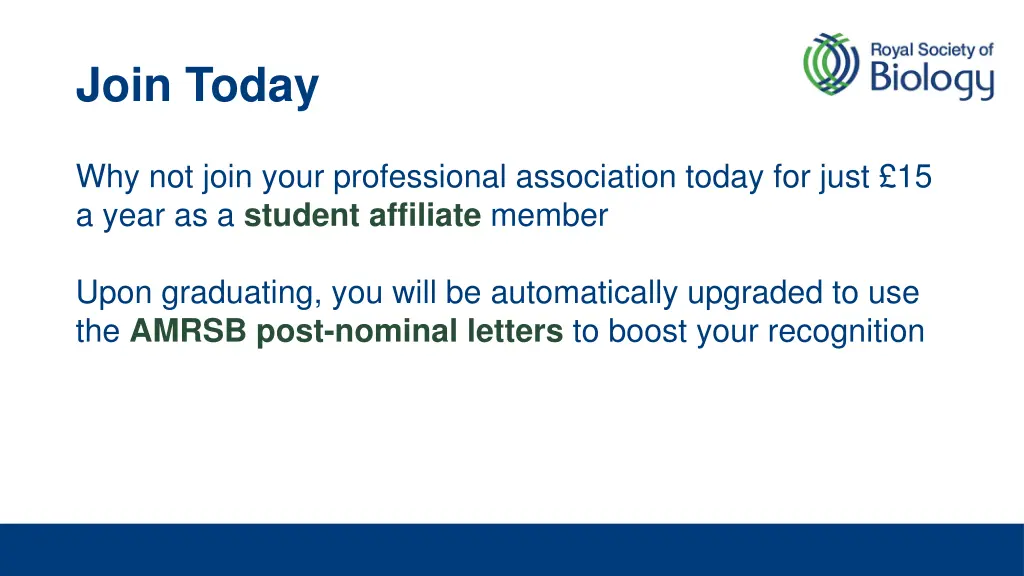 Join Today

Royal Society of Biology

Why not join your professional association today for just £15 a year as a student affiliate member

Upon graduating, you will be automatically upgraded to use the AMRSB post-nominal letters to boost your recognition